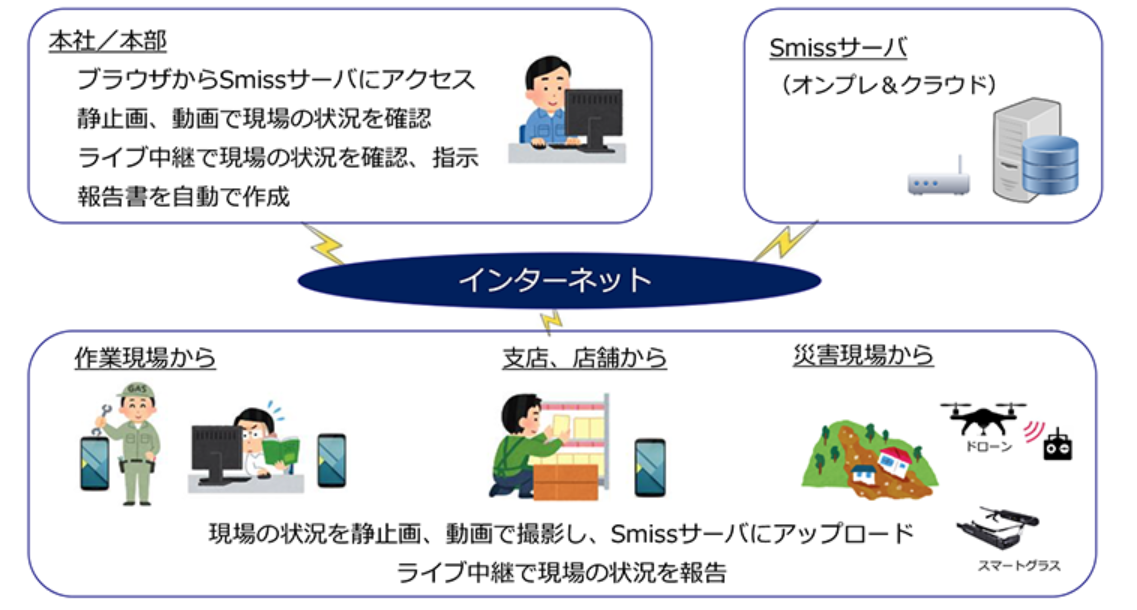 本社／本部
ブラウザからSmissサーバにアクセス
静止画、動画で現場の状況を確認
ライブ中継で現場の状況を確認、指示
報告書を自動で作成

Smissサーバ
（オンプレ＆クラウド）

インターネット

作業現場から

GAS

支店、店舗から

災害現場から

ドローン

スマートグラス

現場の状況を静止画、動画で撮影し、Smissサーバにアップロード
ライブ中継で現場の状況を報告